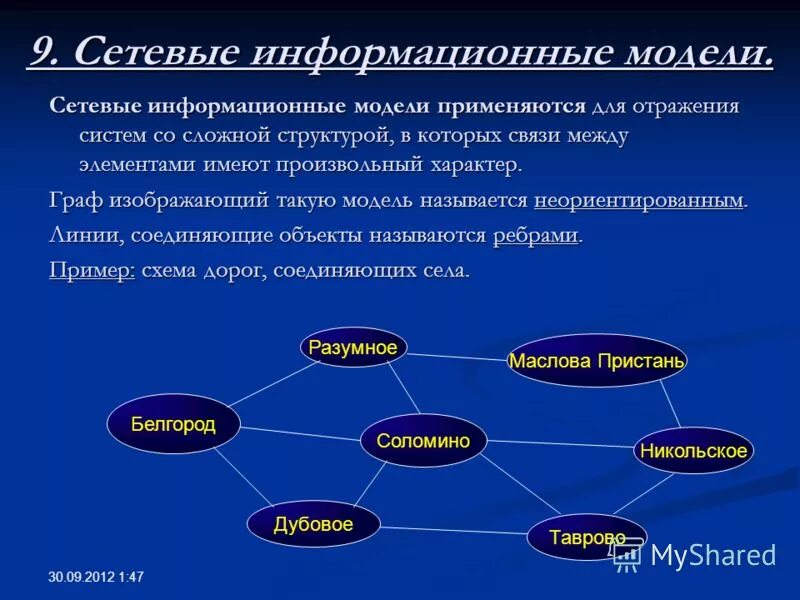 9. Сетевые информационные модели.

Сетевые информационные модели применяются для отражения систем со сложной структурой, в которых связи между элементами имеют произвольный характер.

Граф изображающий такую модель называется неориентированным.

Линии, соединяющие объекты называются ребрами.

Пример: схема дорог, соединяющих села.

Разумное

Маслова Пристань

Белгород

Соломино

Никольское

Дубовое

Таврово

MyShared

30.09.2012 1:47